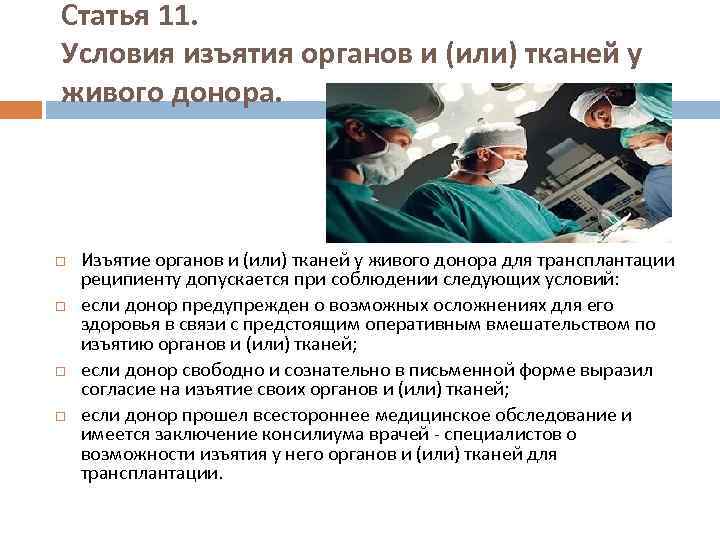 Статья 11.
Условия изъятия органов и (или) тканей у живого донора.

Изъятие органов и (или) тканей у живого донора для трансплантации реципиенту допускается при соблюдении следующих условий:

если донор предупрежден о возможных осложнениях для его здоровья в связи с предстоящим оперативным вмешательством по изъятию органов и (или) тканей;

если донор свободно и сознательно в письменной форме выразил согласие на изъятие своих органов и (или) тканей;

если донор прошел всестороннее медицинское обследование и имеется заключение консилиума врачей - специалистов о возможности изъятия у него органов и (или) тканей для трансплантации.